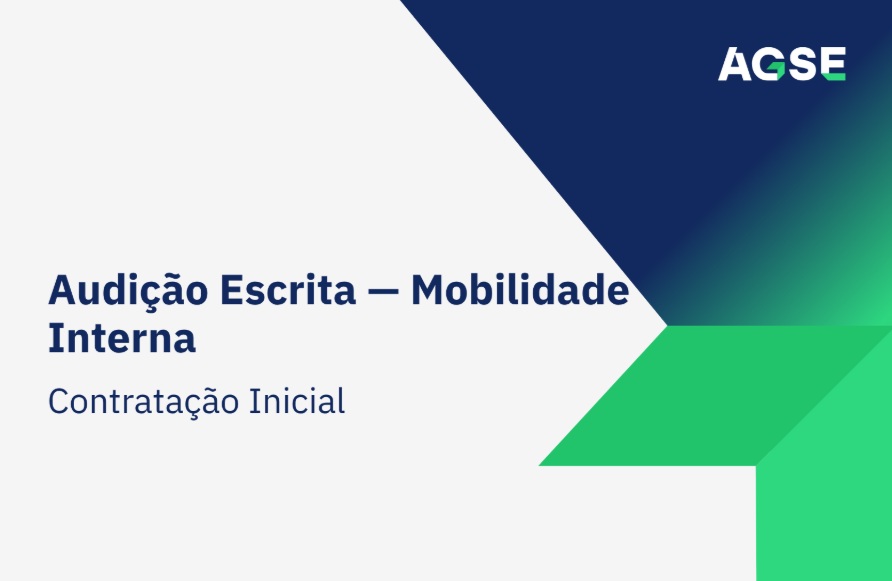 AGSE

Audição Escrita — Mobilidade Interna

Contratação Inicial